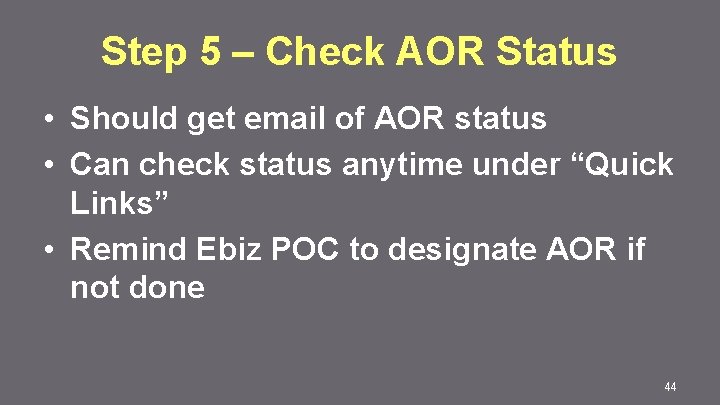 Step 5 – Check AOR Status

• Should get email of AOR status
• Can check status anytime under “Quick Links”
• Remind Ebiz POC to designate AOR if not done

44